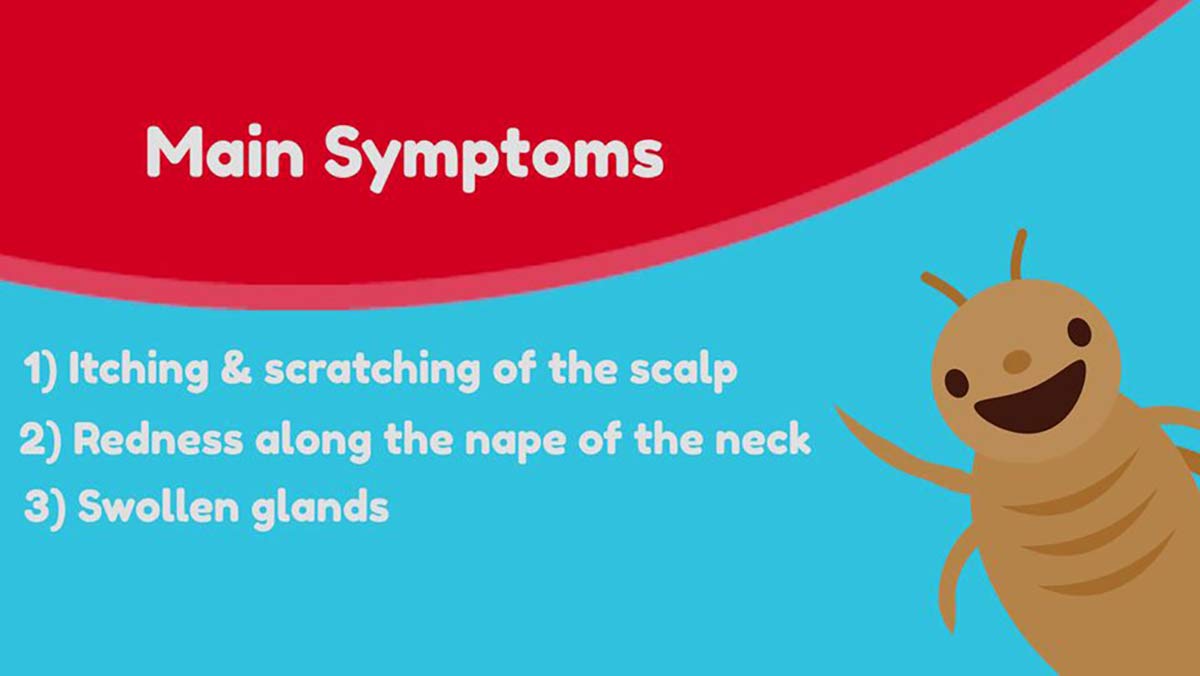 Main Symptoms

1) Itching & scratching of the scalp
2) Redness along the nape of the neck
3) Swollen glands